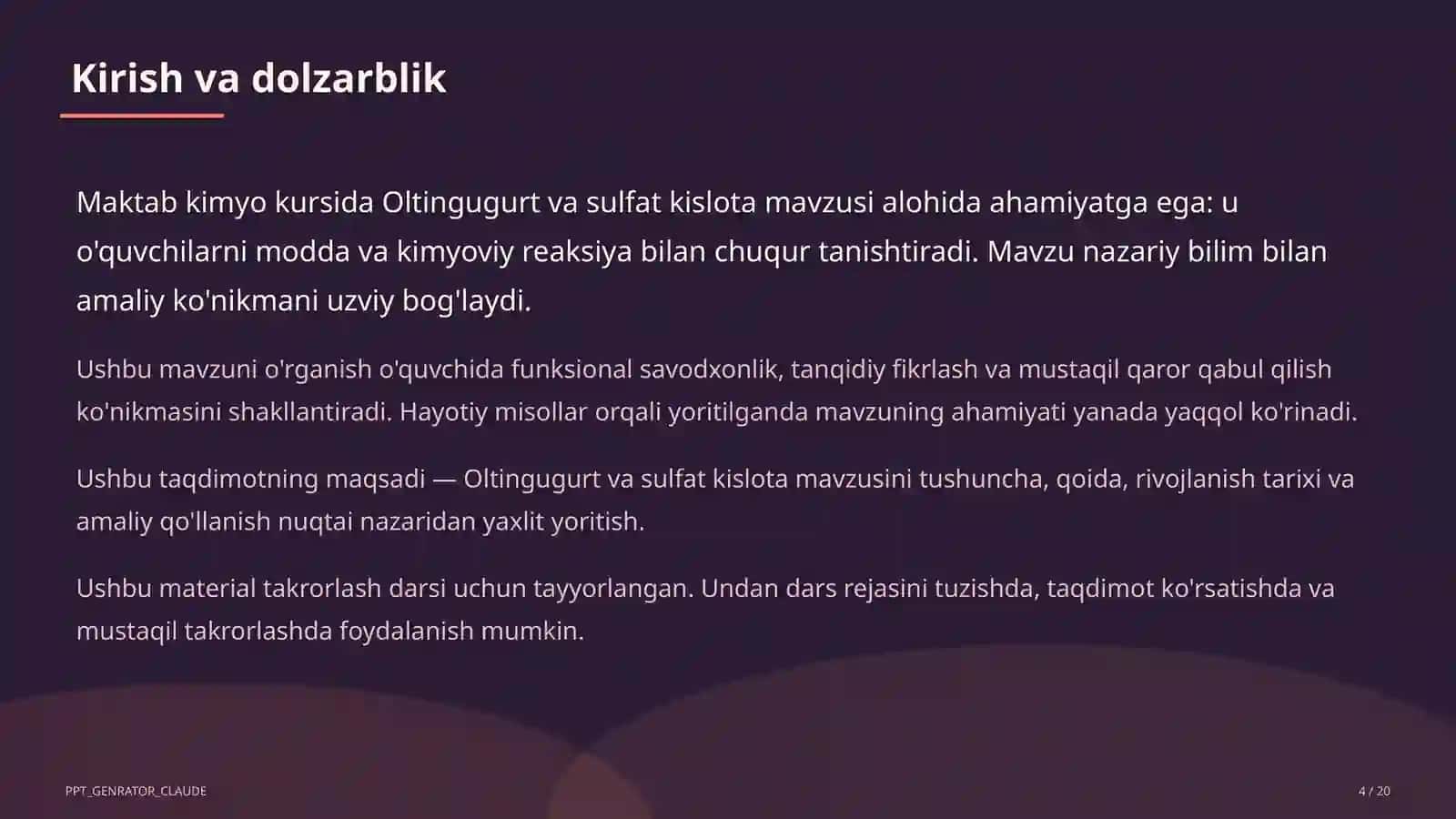 Kirish va dolzarblik

Maktab kimyo kursida Oltingugurt va sulfat kislota mavzusi alohida ahamiyatga ega: u o'quvchilarni modda va kimyoviy reaksiya bilan chuqur tanishtiradi. Mavzu nazariy bilim bilan amaliy ko'nikmani uzviy bog'laydi.

Ushbu mavzuni o'rganish o'quvchida funksional savodxonlik, tanqidiy fikrlash va mustaqil qaror qabul qilish ko'nikmasini shakllantiradi. Hayotiy misollar orqali yoritilganda mavzuning ahamiyati yanada yaqqol ko'rinadi.

Ushbu taqdimotning maqsadi — Oltingugurt va sulfat kislota mavzusini tushuncha, qoida, rivojlanish tarixi va amaliy qo'llanish nuqtai nazaridan yaxlit yoritish.

Ushbu material takrorlash darsi uchun tayyorlangan. Undan dars rejasini tuzishda, taqdimot ko'rsatishda va mustaqil takrorlashda foydalanish mumkin.

PPT_GENRATOR_CLAUDE

4 / 20